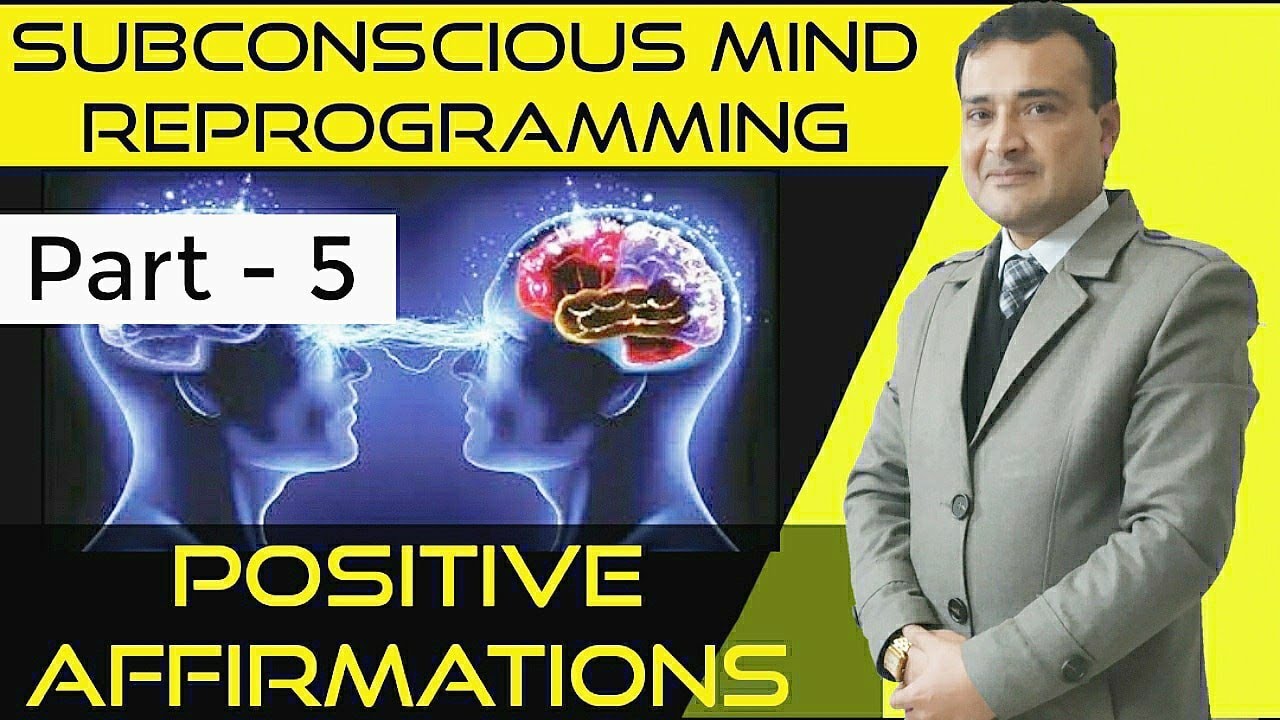 SUBCONSCIOUS MIND REPROGRAMMING

Part - 5

POSITIVE AFFIRMATIONS